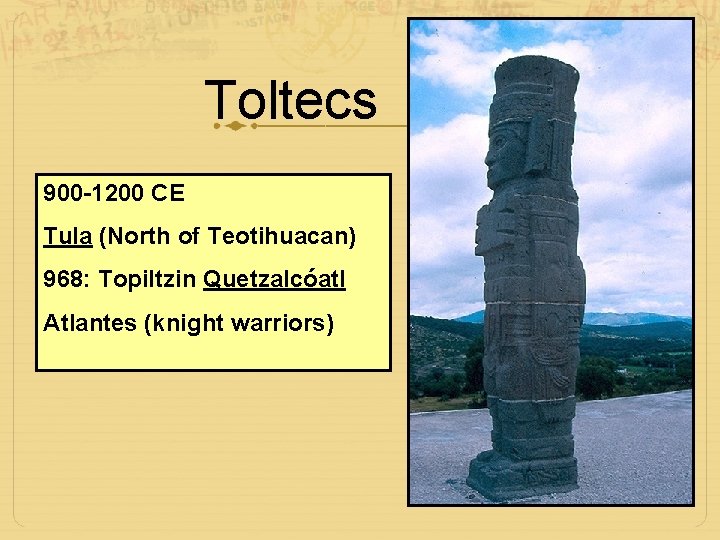 Toltecs

900-1200 CE

Tula (North of Teotihuacan)

968: Topiltzin Quetzalcóatl

Atlantes (knight warriors)